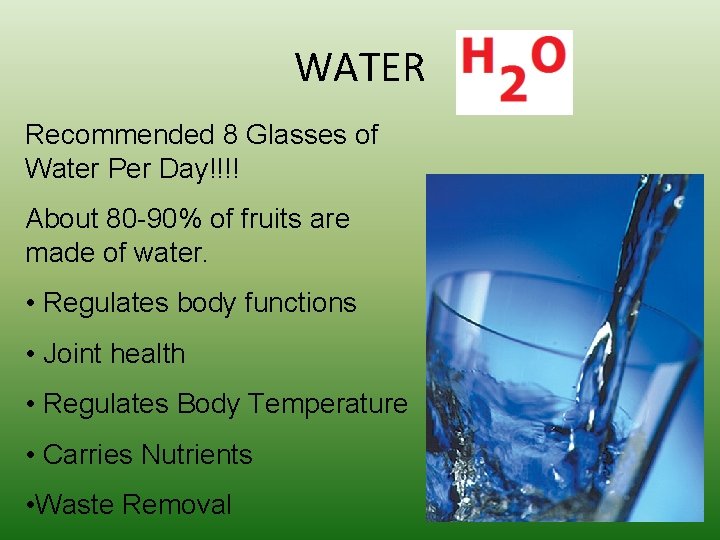 WATER $H_2O$

Recommended 8 Glasses of Water Per Day!!!!

About 80-90% of fruits are made of water.

• Regulates body functions

• Joint health

• Regulates Body Temperature

• Carries Nutrients

•Waste Removal